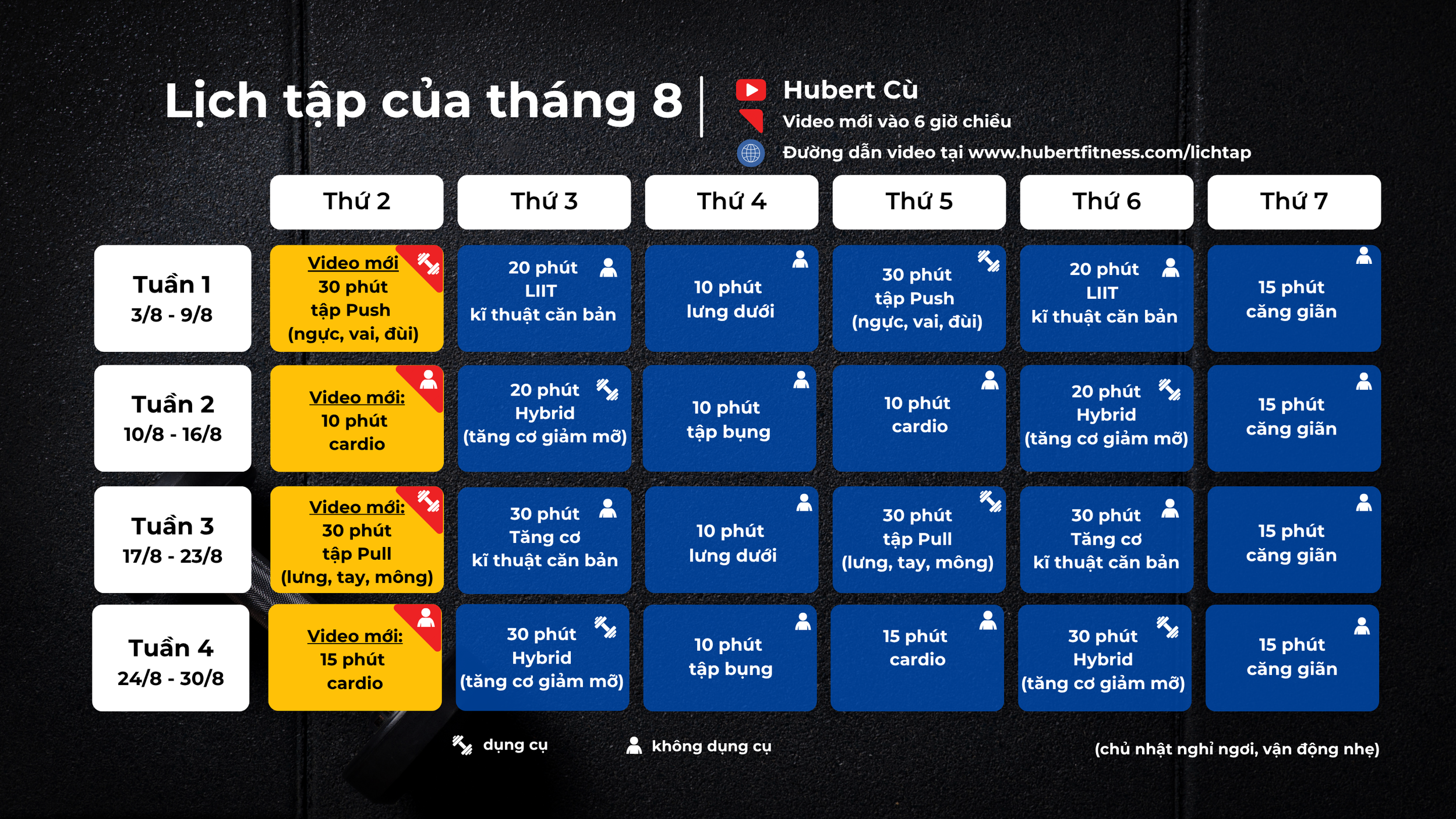 Lịch tập của tháng 8

Hubert Cù
Video mới vào 6 giờ chiều
Đường dẫn video tại www.hubertfitness.com/lichtap

| | Thứ 2 | Thứ 3 | Thứ 4 | Thứ 5 | Thứ 6 | Thứ 7 |
|---|---|---|---|---|---|---|
| Tuần 1 3/8 - 9/8 | Video mới 30 phút tập Push (ngực, vai, đùi) | 20 phút LIIT kĩ thuật căn bản | 10 phút lưng dưới | 30 phút tập Push (ngực, vai, đùi) | 20 phút LIIT kĩ thuật căn bản | 15 phút căng giãn |
| Tuần 2 10/8 - 16/8 | Video mới: 10 phút cardio | 20 phút Hybrid (tăng cơ giảm mỡ) | 10 phút tập bụng | 10 phút cardio | 20 phút Hybrid (tăng cơ giảm mỡ) | 15 phút căng giãn |
| Tuần 3 17/8 - 23/8 | Video mới: 30 phút tập Pull (lưng, tay, mông) | 30 phút Tăng cơ kĩ thuật căn bản | 10 phút lưng dưới | 30 phút tập Pull (lưng, tay, mông) | 30 phút Tăng cơ kĩ thuật căn bản | 15 phút căng giãn |
| Tuần 4 24/8 - 30/8 | Video mới: 15 phút cardio | 30 phút Hybrid (tăng cơ giảm mỡ) | 10 phút tập bụng | 15 phút cardio | 30 phút Hybrid (tăng cơ giảm mỡ) | 15 phút căng giãn |

dụng cụ
không dụng cụ
(chủ nhật nghỉ ngơi, vận động nhẹ)